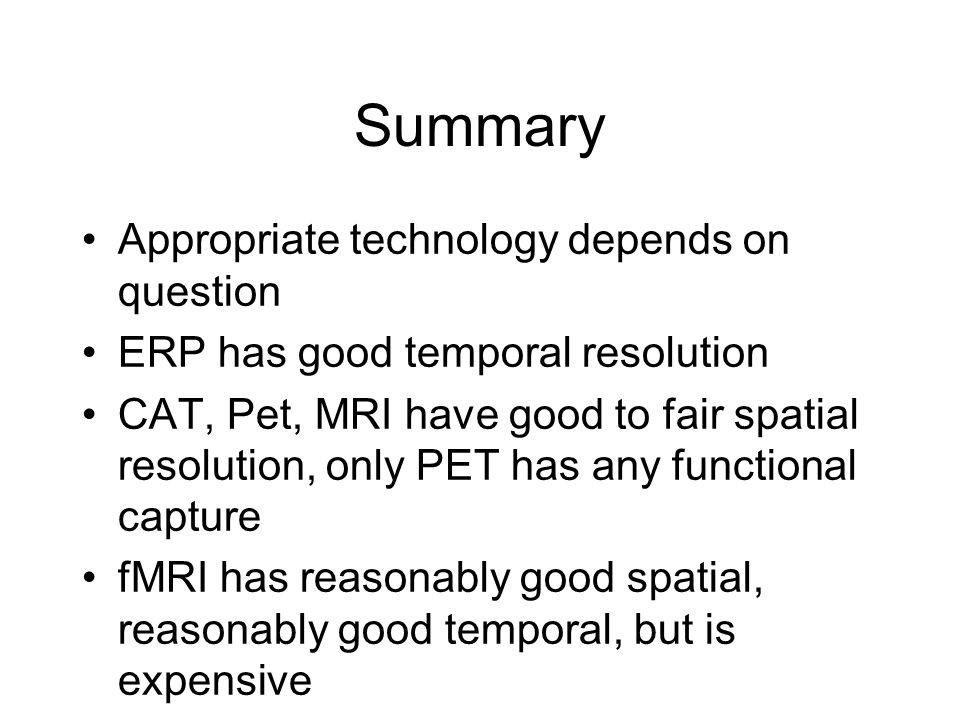 Summary

• Appropriate technology depends on question
• ERP has good temporal resolution
• CAT, Pet, MRI have good to fair spatial resolution, only PET has any functional capture
• fMRI has reasonably good spatial, reasonably good temporal, but is expensive